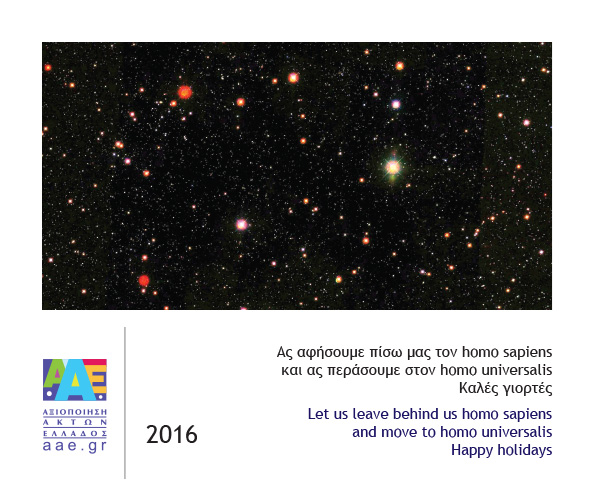 ΑΑΕ
ΑΞΙΟΠΟΙΗΣΗ
ΑΚΤΩΝ
ΕΛΛΑΔΟΣ
aae.gr

2016

Ας αφήσουμε πίσω μας τον homo sapiens
και ας περάσουμε στον homo universalis
Καλές γιορτές

Let us leave behind us homo sapiens
and move to homo universalis
Happy holidays